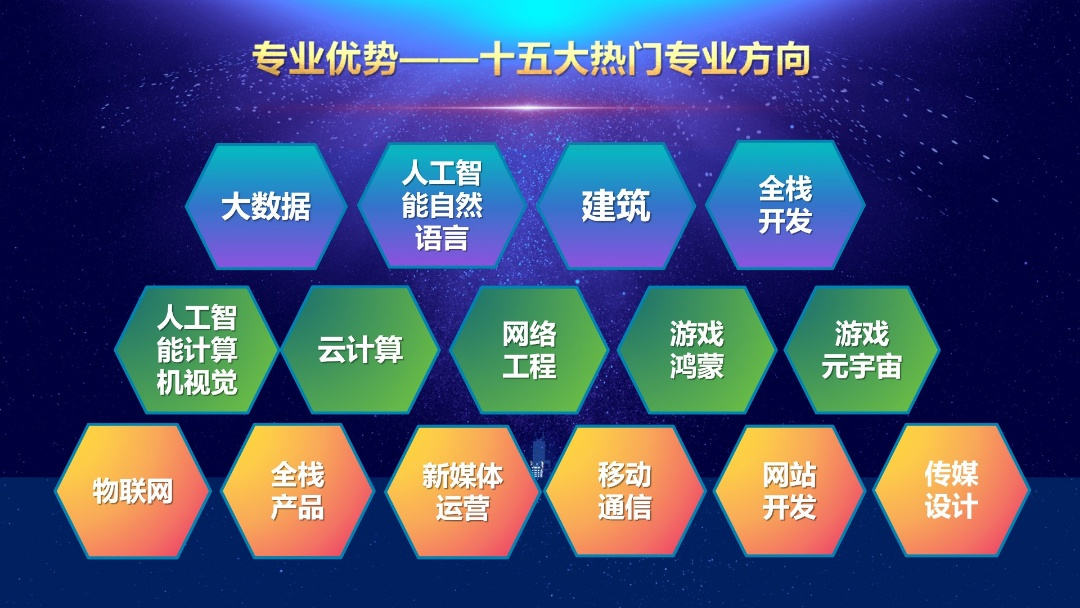 专业优势——十五大热门专业方向

大数据

人工智能自然语言

建筑

全栈开发

人工智能计算机视觉

云计算

网络工程

游戏鸿蒙

游戏元宇宙

物联网

全栈产品

新媒体运营

移动通信

网站开发

传媒设计